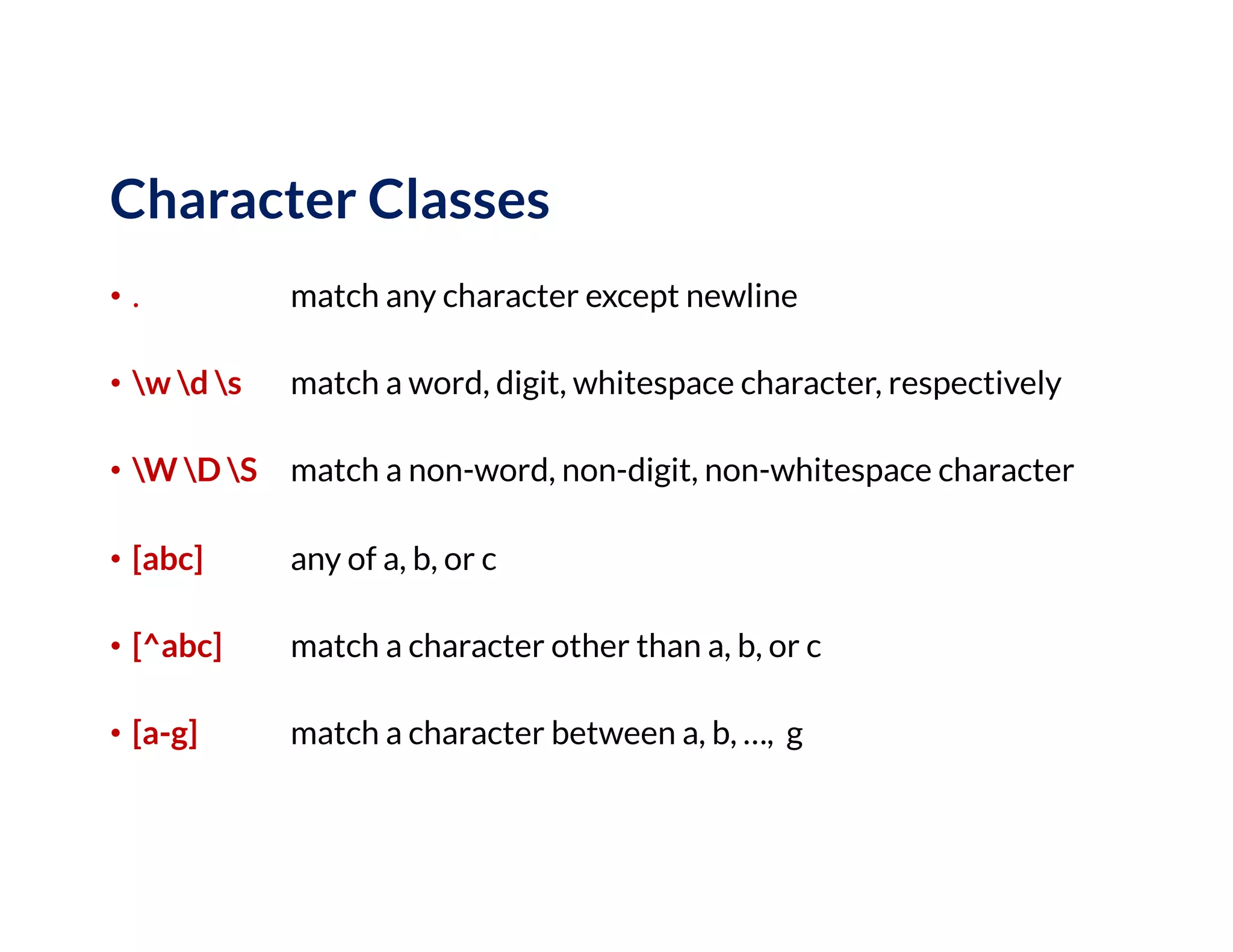 Character Classes

• . match any character except newline

• \w \d \s match a word, digit, whitespace character, respectively

• \W \D \S match a non-word, non-digit, non-whitespace character

• [abc] any of a, b, or c

• [^abc] match a character other than a, b, or c

• [a-g] match a character between a, b, …, g